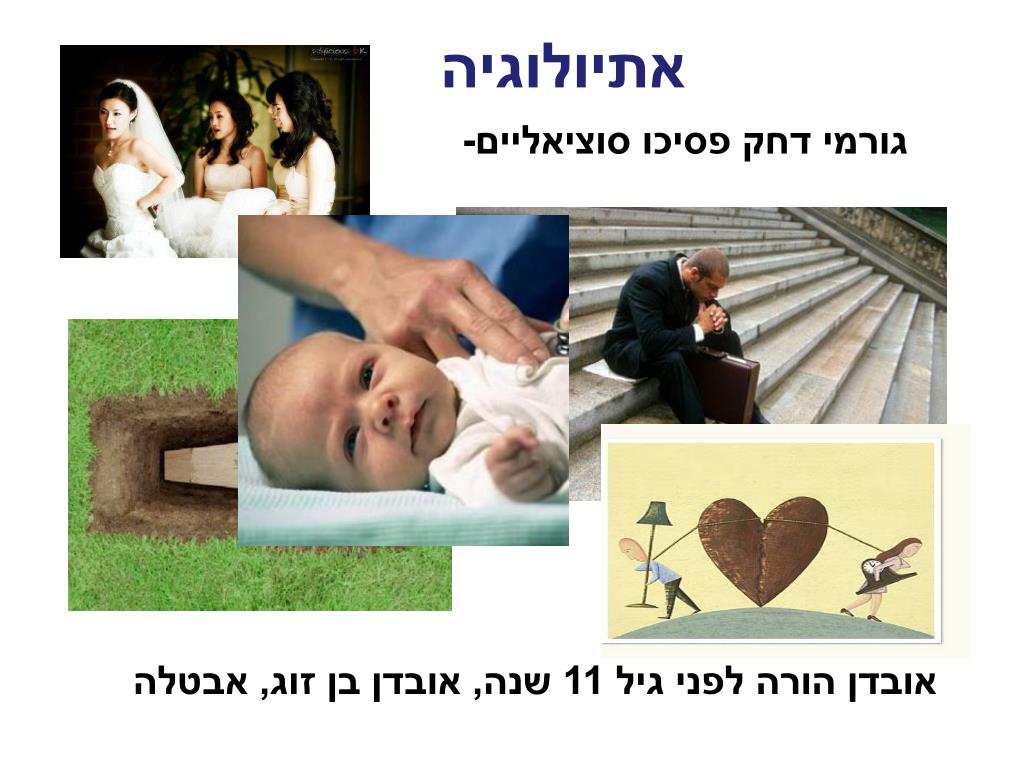 אתיולוגיה

גורמי דחק פסיכו סוציאליים-

אובדן הורה לפני גיל 11 שנה, אובדן בן זוג, אבטלה